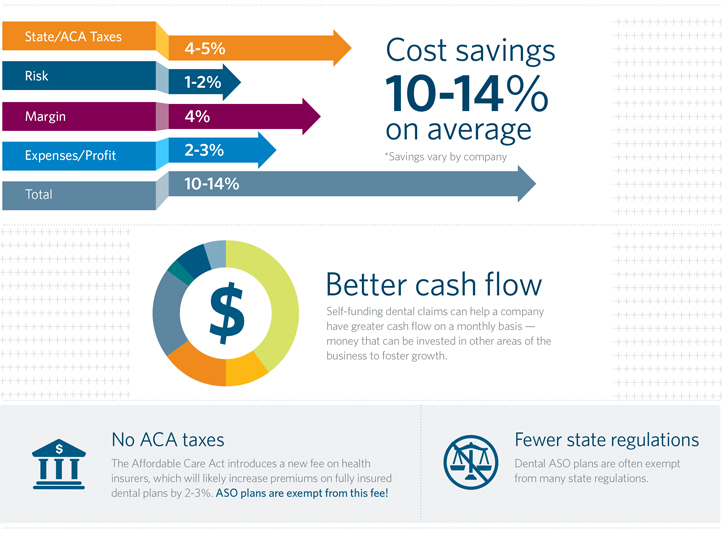 State/ACA Taxes
4-5%
Risk
1-2%
Margin
4%
Expenses/Profit
2-3%
Total
10-14%

Cost savings
10-14%
on average
*Savings vary by company

$

Better cash flow
Self-funding dental claims can help a company have greater cash flow on a monthly basis — money that can be invested in other areas of the business to foster growth.

$

No ACA taxes
The Affordable Care Act introduces a new fee on health insurers, which will likely increase premiums on fully insured dental plans by 2-3%. ASO plans are exempt from this fee!

Fewer state regulations
Dental ASO plans are often exempt from many state regulations.